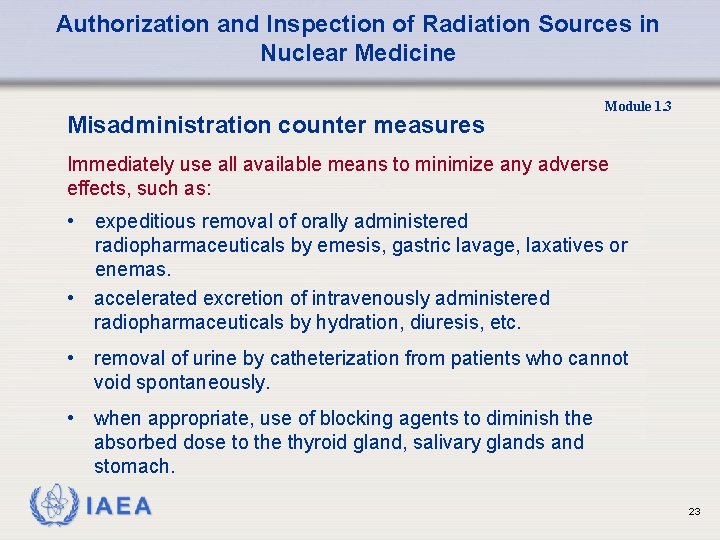 Authorization and Inspection of Radiation Sources in Nuclear Medicine

Module 1.3

Misadministration counter measures

Immediately use all available means to minimize any adverse effects, such as:

• expeditious removal of orally administered radiopharmaceuticals by emesis, gastric lavage, laxatives or enemas.

• accelerated excretion of intravenously administered radiopharmaceuticals by hydration, diuresis, etc.

• removal of urine by catheterization from patients who cannot void spontaneously.

• when appropriate, use of blocking agents to diminish the absorbed dose to the thyroid gland, salivary glands and stomach.

IAEA

23